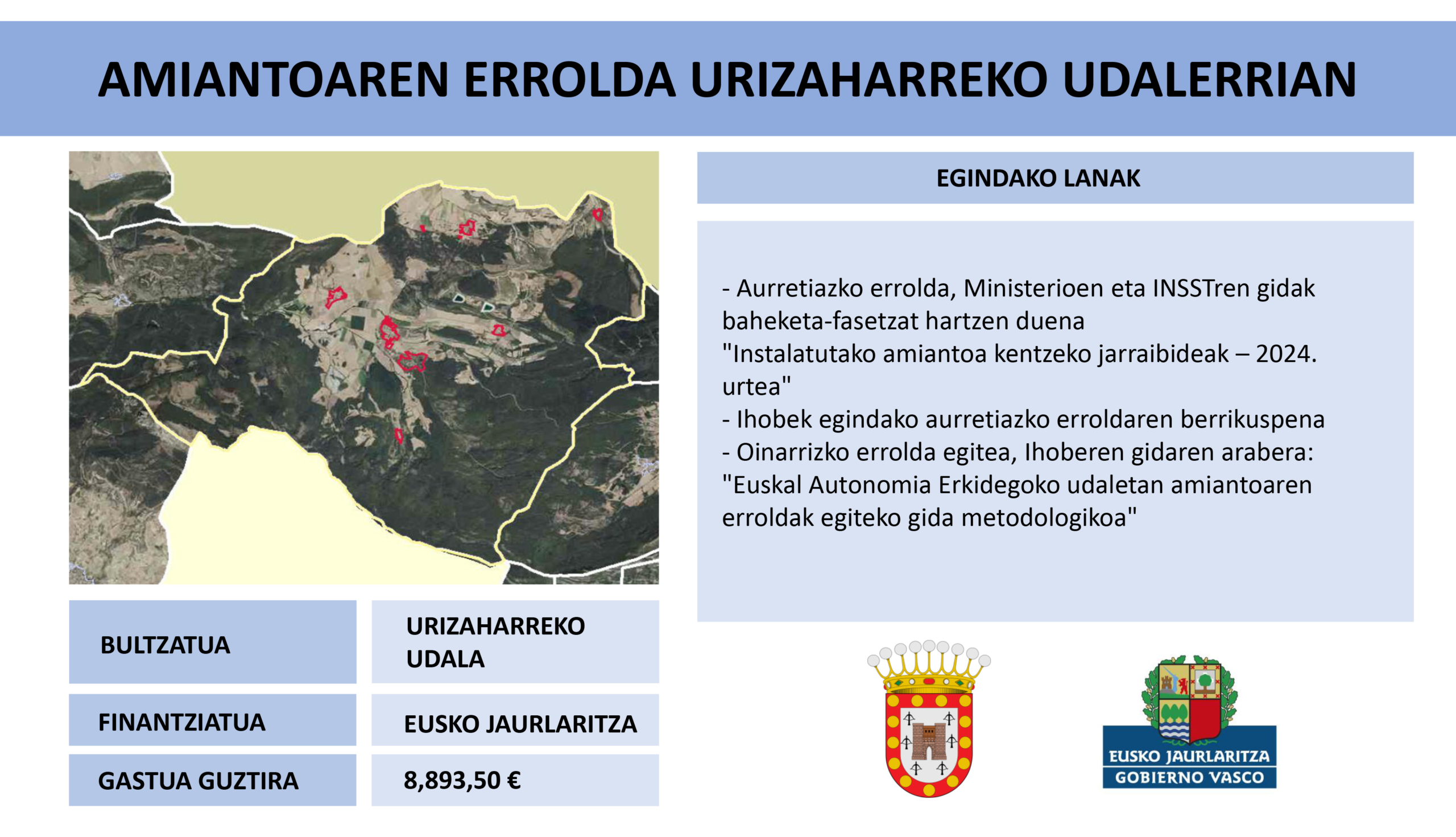 AMIANTOAREN ERROLDA URIZAHARREKO UDALERRIAN

EGINDAKO LANAK

- Aurretiazko errolda, Ministerioen eta INSSTren gidak baheketa-fasetzat hartzen duena
"Instalatutako amiantoa kentzeko jarraibideak – 2024. urtea"
- Ihobek egindako aurretiazko erroldaren berrikuspena
- Oinarrizko errolda egitea, Ihoberen gidaren arabera: "Euskal Autonomia Erkidegoko udaletan amiantoaren erroldak egiteko gida metodologikoa"

| BULTZATUA | URIZAHARREKO UDALA |
|---|---|
| FINANTZIATUA | EUSKO JAURLARITZA |
| GASTUA GUZTIRA | 8,893,50 € |

EUSKO JAURLARITZA
GOBIERNO VASCO